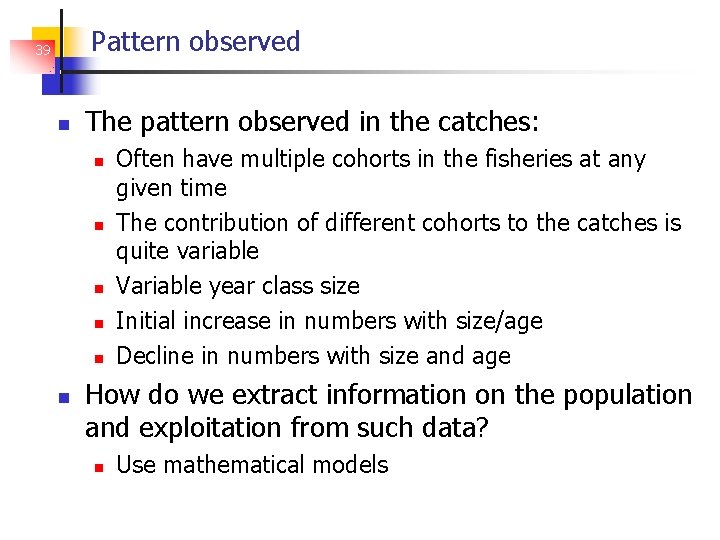 39

Pattern observed

The pattern observed in the catches:

Often have multiple cohorts in the fisheries at any given time

The contribution of different cohorts to the catches is quite variable

Variable year class size

Initial increase in numbers with size/age

Decline in numbers with size and age

How do we extract information on the population and exploitation from such data?

Use mathematical models